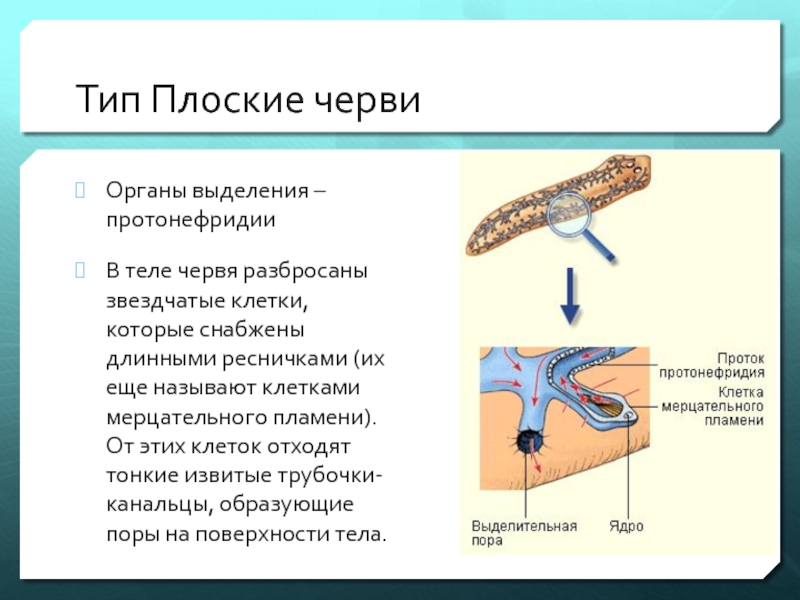 Тип Плоские черви

Органы выделения – протонефридии

В теле червя разбросаны звездчатые клетки, которые снабжены длинными ресничками (их еще называют клетками мерцательного пламени). От этих клеток отходят тонкие извитые трубочки-канальцы, образующие поры на поверхности тела.

Проток протонефридия

Клетка мерцательного пламени

Выделительная пора

Ядро